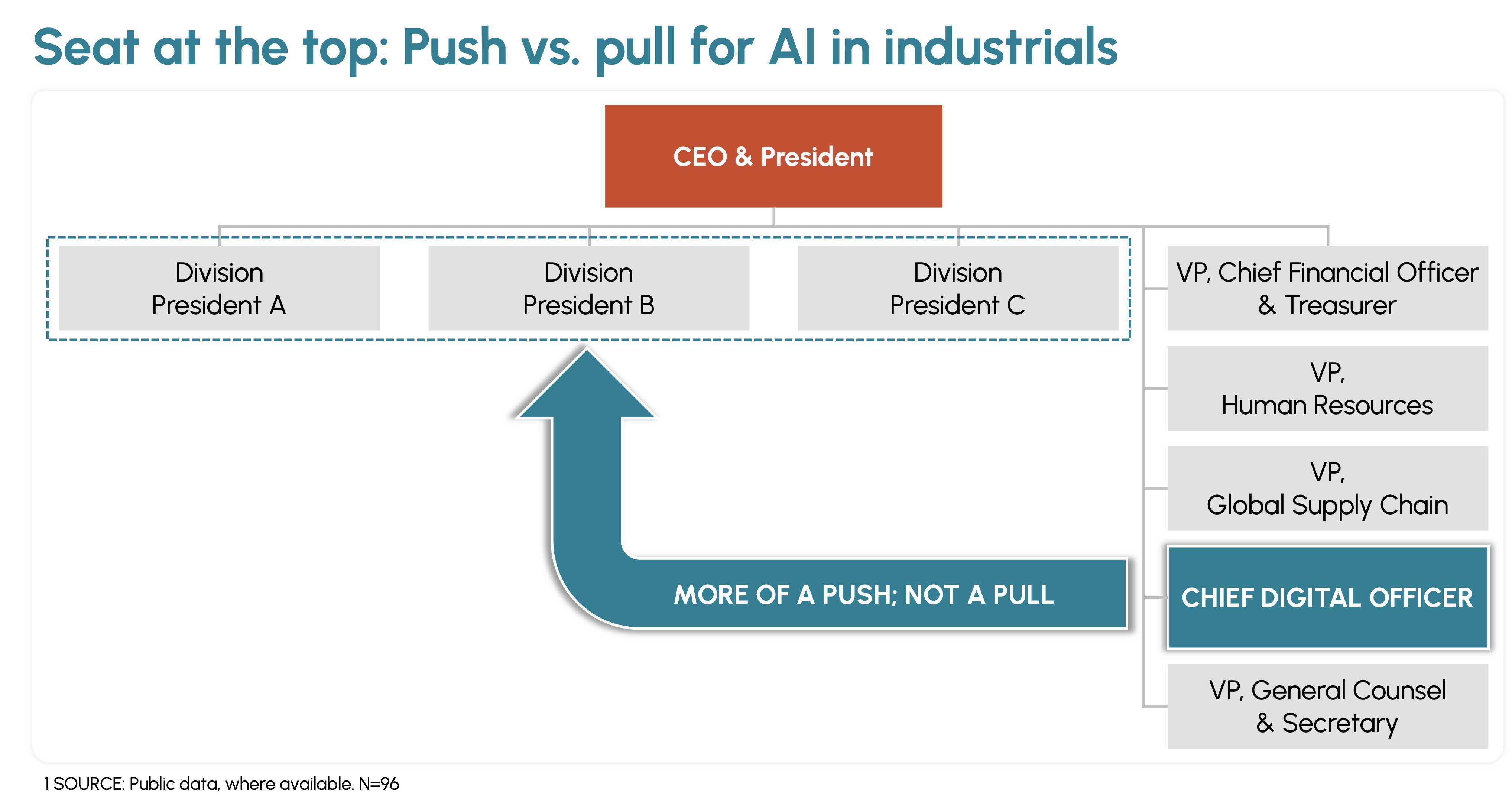 Seat at the top: Push vs. pull for AI in industrials

CEO & President

Division President A

Division President B

Division President C

VP, Chief Financial Officer & Treasurer

VP, Human Resources

VP, Global Supply Chain

CHIEF DIGITAL OFFICER

VP, General Counsel & Secretary

MORE OF A PUSH; NOT A PULL

1 SOURCE: Public data, where available. N=96